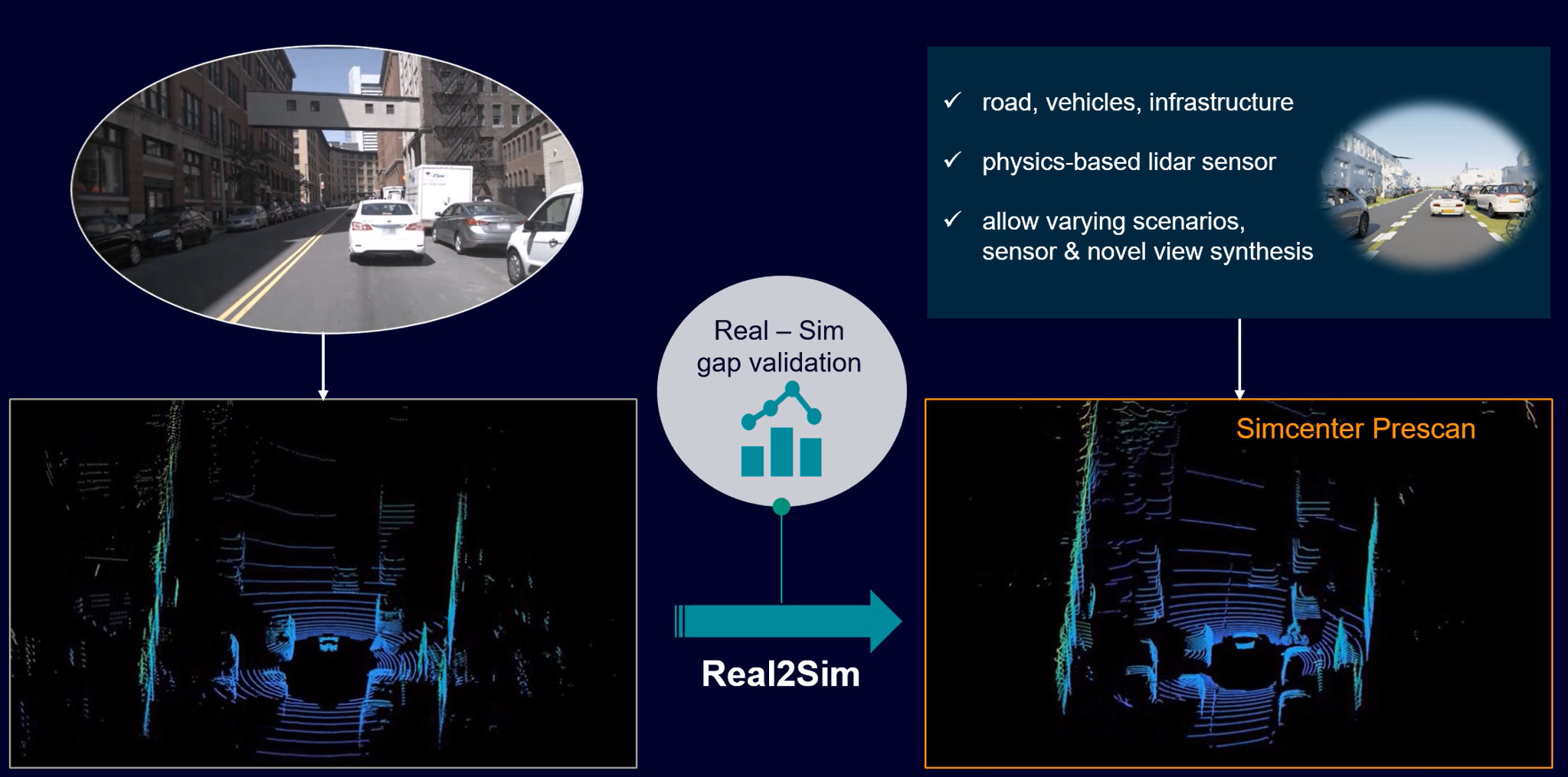 ✓ road, vehicles, infrastructure

✓ physics-based lidar sensor

✓ allow varying scenarios, sensor & novel view synthesis

Real – Sim gap validation

Simcenter Prescan

Real2Sim